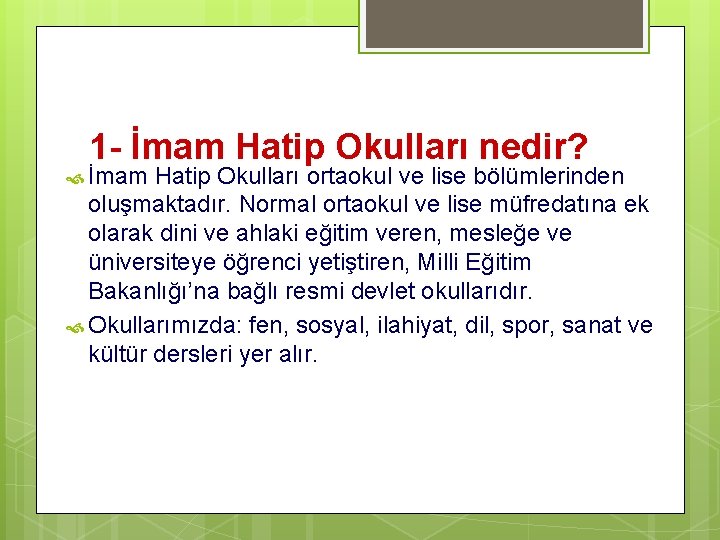 1- İmam Hatip Okulları nedir?

İmam Hatip Okulları ortaokul ve lise bölümlerinden oluşmaktadır. Normal ortaokul ve lise müfredatına ek olarak dini ve ahlaki eğitim veren, mesleğe ve üniversiteye öğrenci yetiştiren, Milli Eğitim Bakanlığı'na bağlı resmi devlet okullarıdır.

Okullarımızda: fen, sosyal, ilahiyat, dil, spor, sanat ve kültür dersleri yer alır.